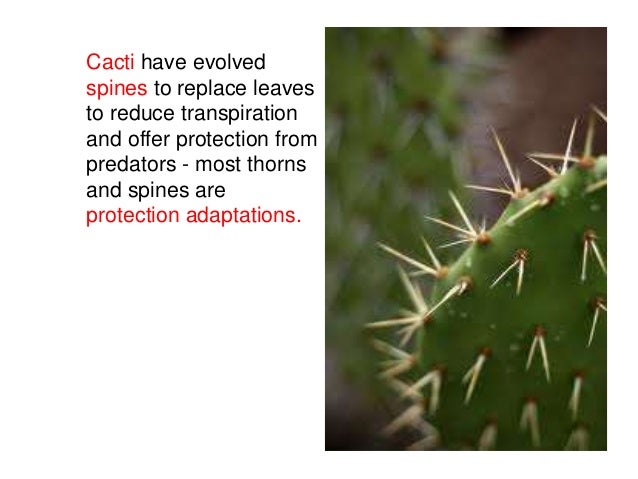 Cacti have evolved spines to replace leaves to reduce transpiration and offer protection from predators - most thorns and spines are protection adaptations.